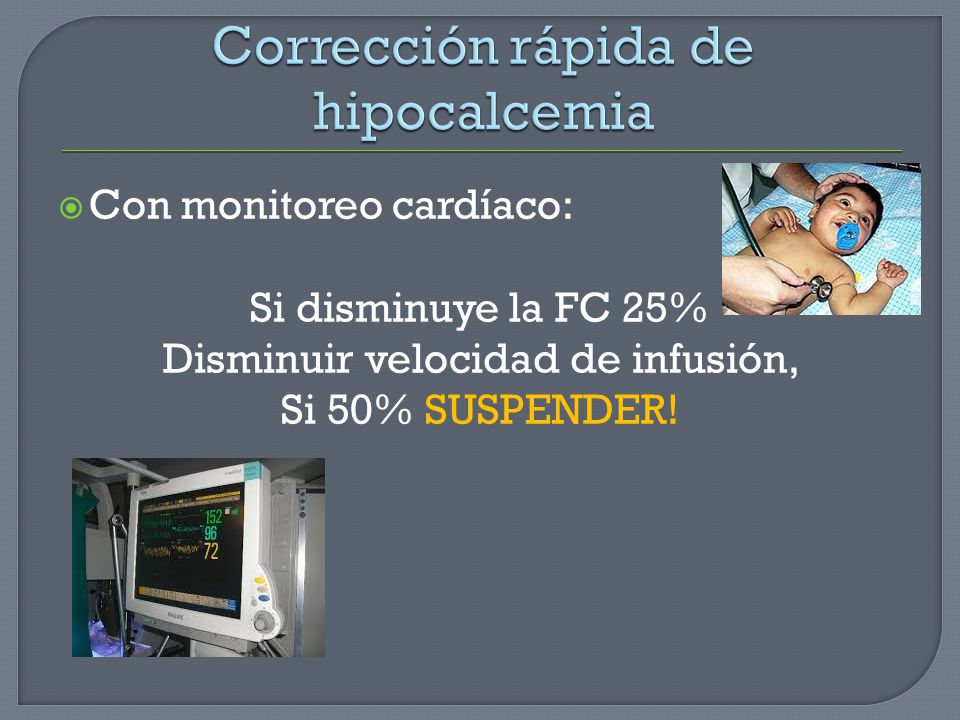 Corrección rápida de hipocalcemia

Con monitoreo cardíaco:

Si disminuye la FC 25%
Disminuir velocidad de infusión,
Si 50% SUSPENDER!

152
96
72
PHILIPS